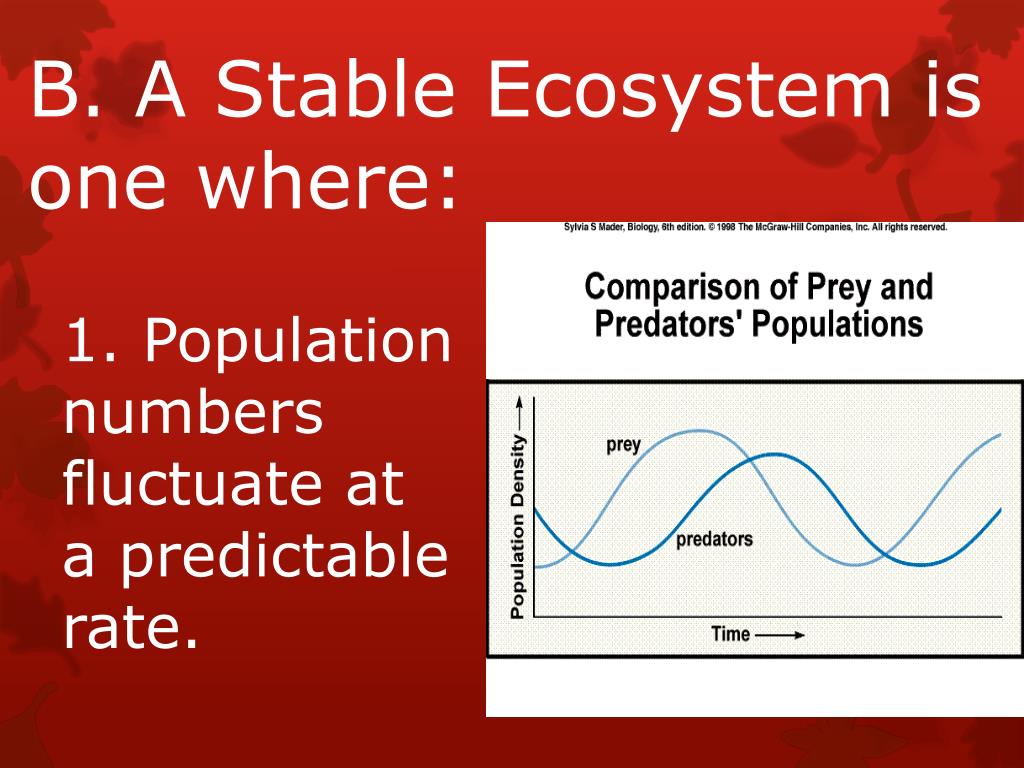 B. A Stable Ecosystem is one where:

1. Population numbers fluctuate at a predictable rate.

Sylvia S Mader, Biology, 6th edition. © 1998 The McGraw-Hill Companies, Inc. All rights reserved.

Comparison of Prey and Predators' Populations

Population Density

prey

predators

Time